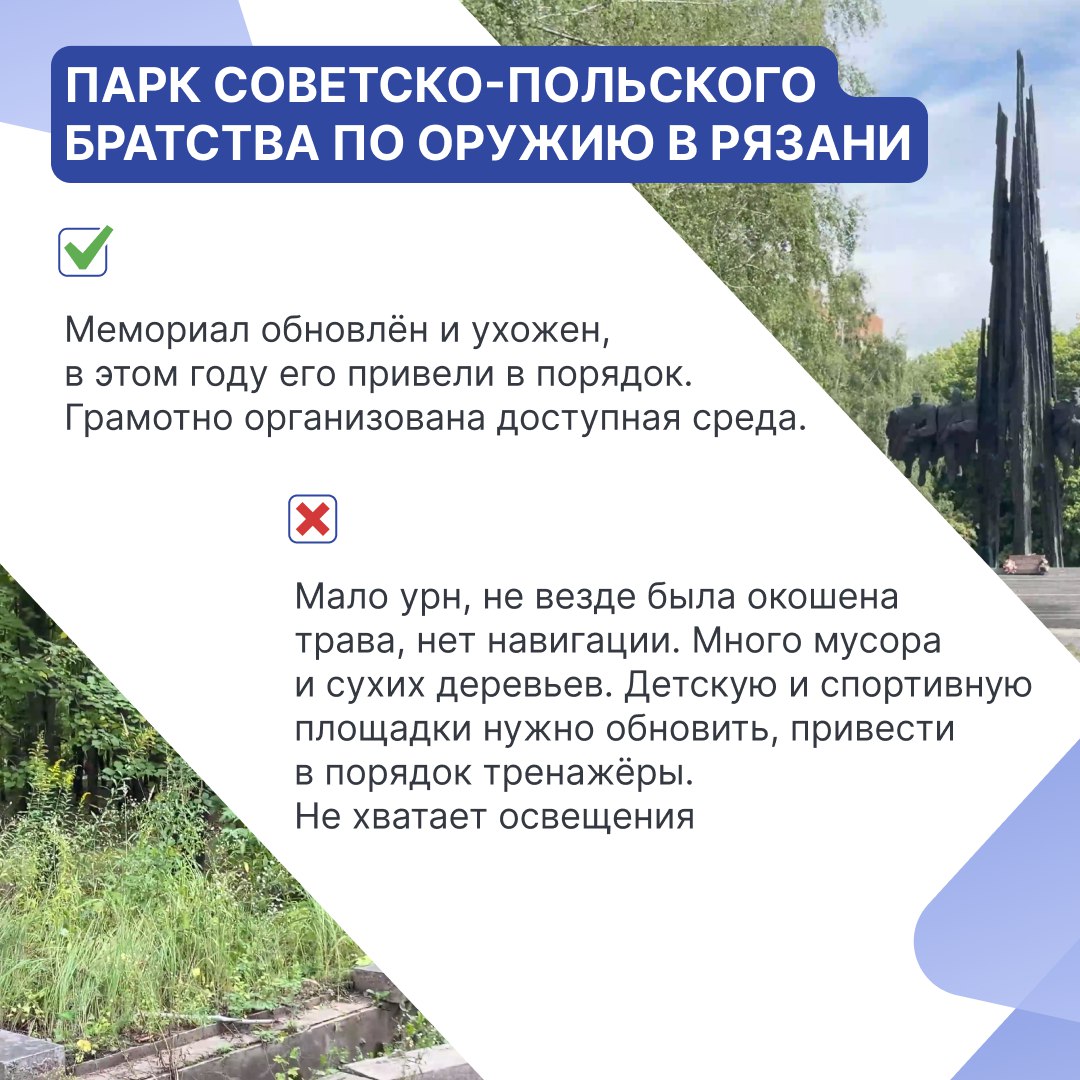 ПАРК СОВЕТСКО-ПОЛЬСКОГО БРАТСТВА ПО ОРУЖИЮ В РЯЗАНИ

Мемориал обновлён и ухожен, в этом году его привели в порядок. Грамотно организована доступная среда.

Мало урн, не везде была окошена трава, нет навигации. Много мусора и сухих деревьев. Детскую и спортивную площадки нужно обновить, привести в порядок тренажёры.
Не хватает освещения